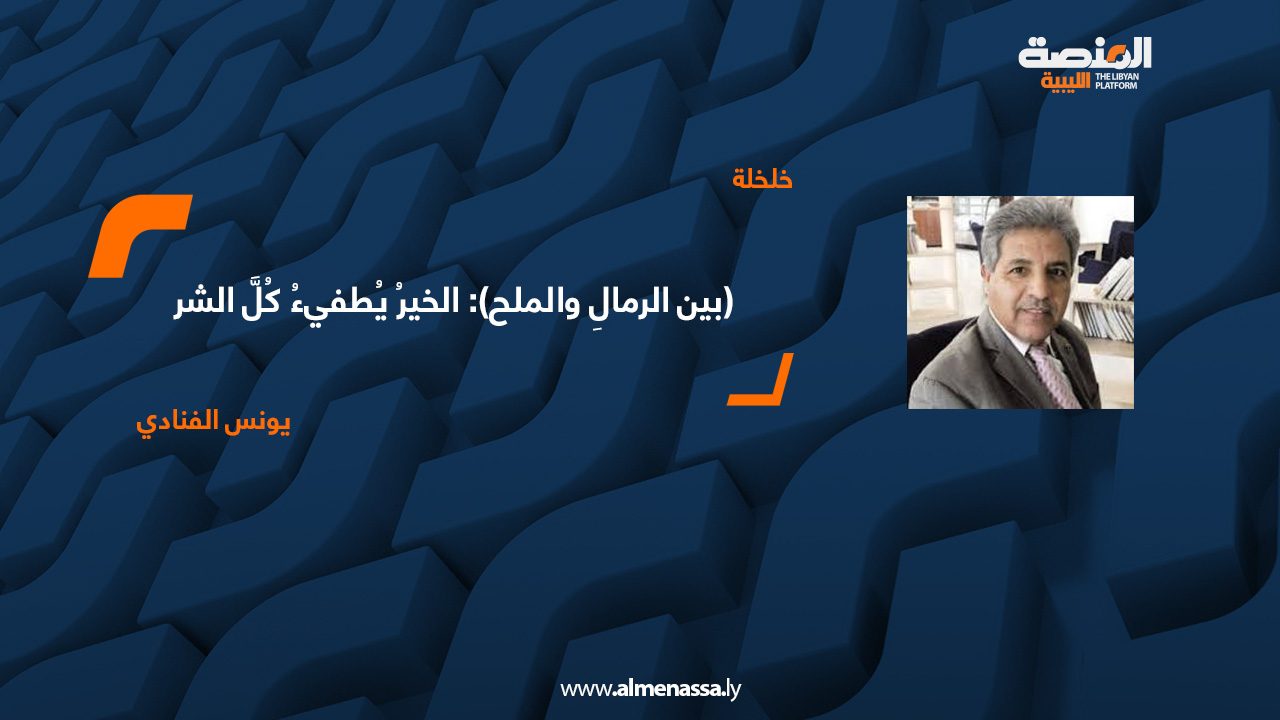 المنصة الليبية
THE LIBYAN PLATFORM

خلخلة

(بين الرمالِ والملح): الخيرُ يُطفيءُ كُلَّ الشر

يونس الفنادي

www.almenassa.ly